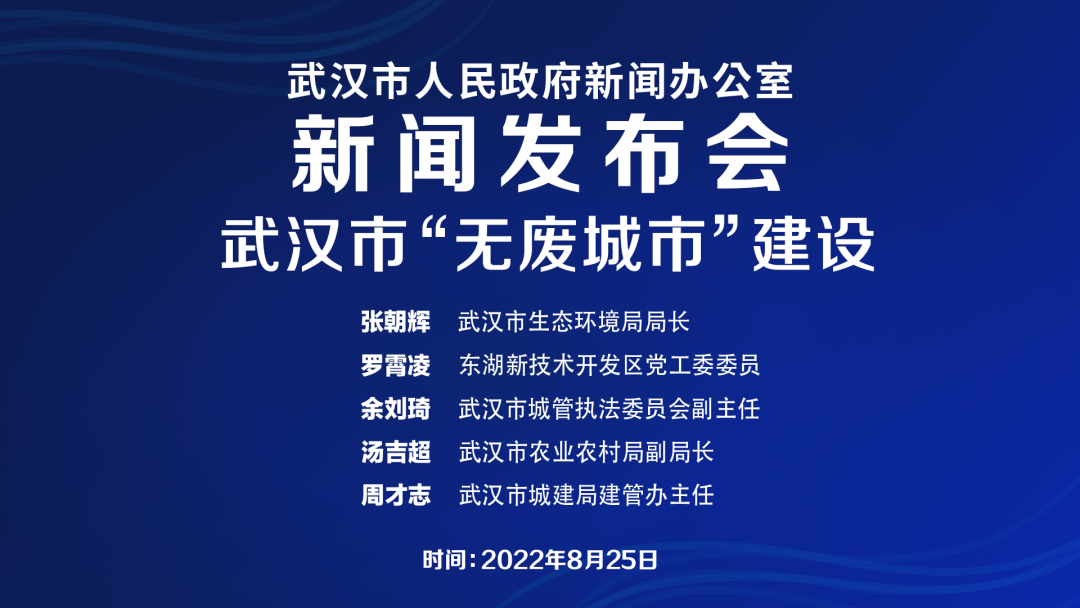 武汉市人民政府新闻办公室
新闻发布会
武汉市“无废城市”建设

张朝辉 武汉市生态环境局局长
罗霄凌 东湖新技术开发区党工委委员
余刘琦 武汉市城管执法委员会副主任
汤吉超 武汉市农业农村局副局长
周才志 武汉市城建局建管办主任

时间：2022年8月25日